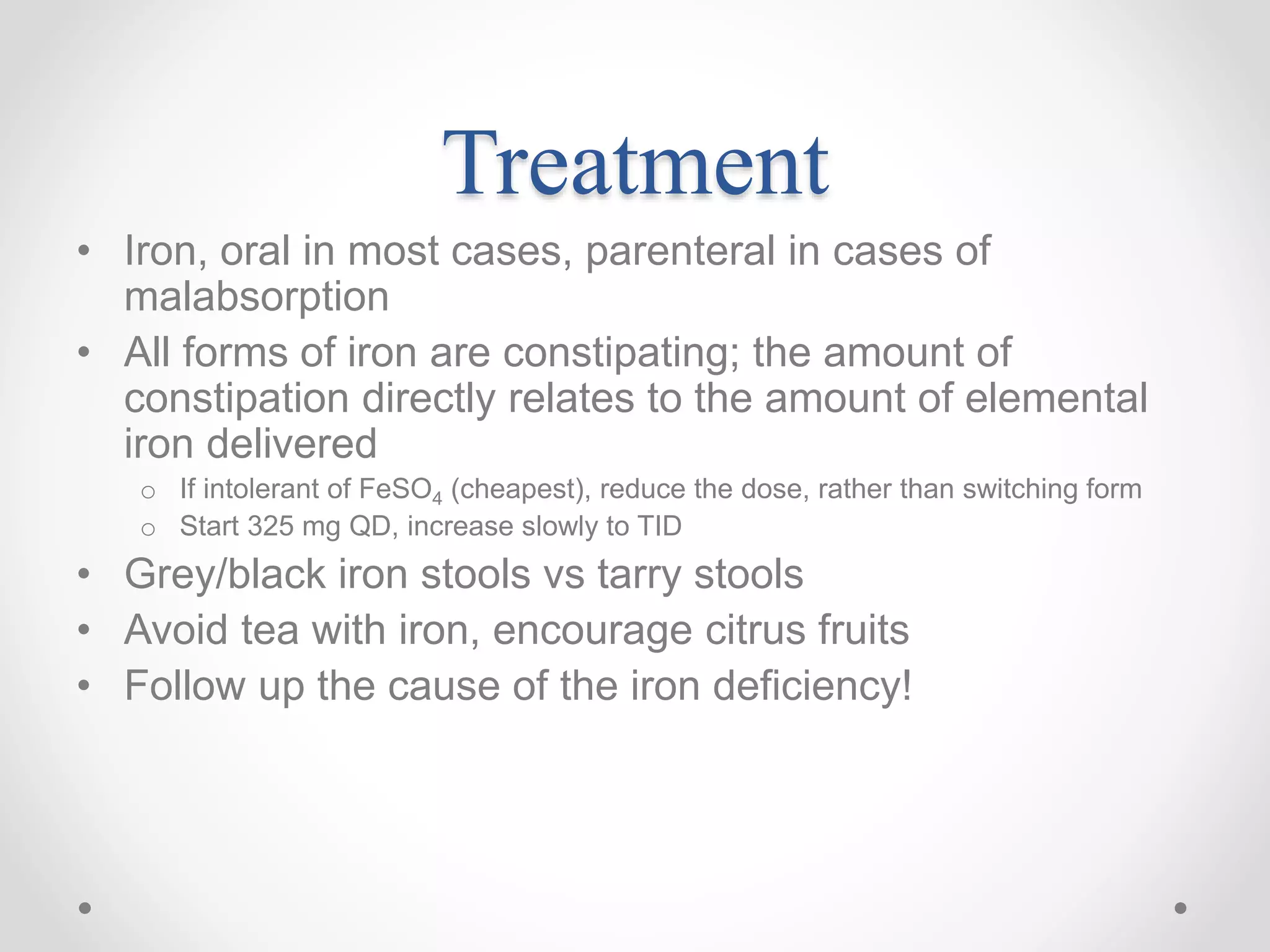 Treatment

• Iron, oral in most cases, parenteral in cases of malabsorption
• All forms of iron are constipating; the amount of constipation directly relates to the amount of elemental iron delivered
  o If intolerant of $FeSO_4$ (cheapest), reduce the dose, rather than switching form
  o Start 325 mg QD, increase slowly to TID
• Grey/black iron stools vs tarry stools
• Avoid tea with iron, encourage citrus fruits
• Follow up the cause of the iron deficiency!